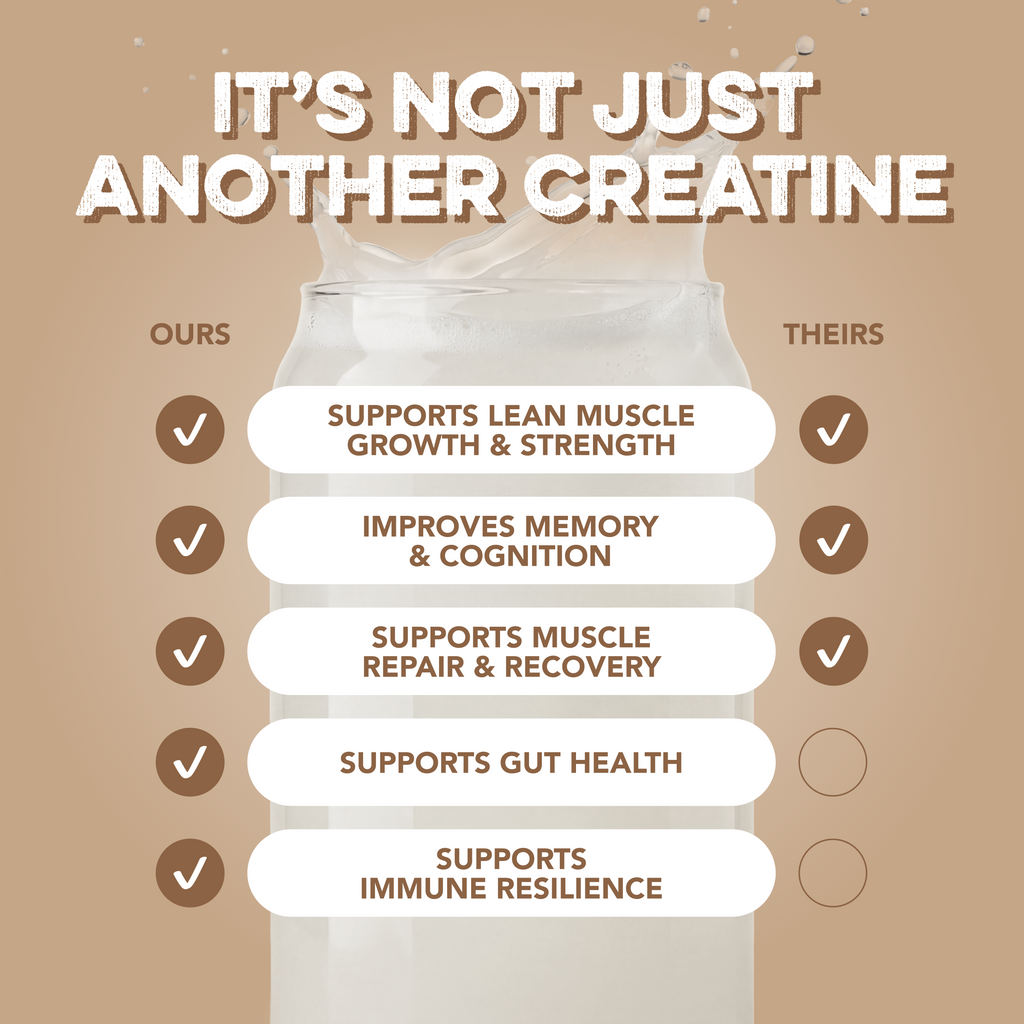 IT'S NOT JUST ANOTHER CREATINE

| OURS | | THEIRS |
|---|---|---|
| ✓ | SUPPORTS LEAN MUSCLE GROWTH & STRENGTH | ✓ |
| ✓ | IMPROVES MEMORY & COGNITION | ✓ |
| ✓ | SUPPORTS MUSCLE REPAIR & RECOVERY | ✓ |
| ✓ | SUPPORTS GUT HEALTH | |
| ✓ | SUPPORTS IMMUNE RESILIENCE | |